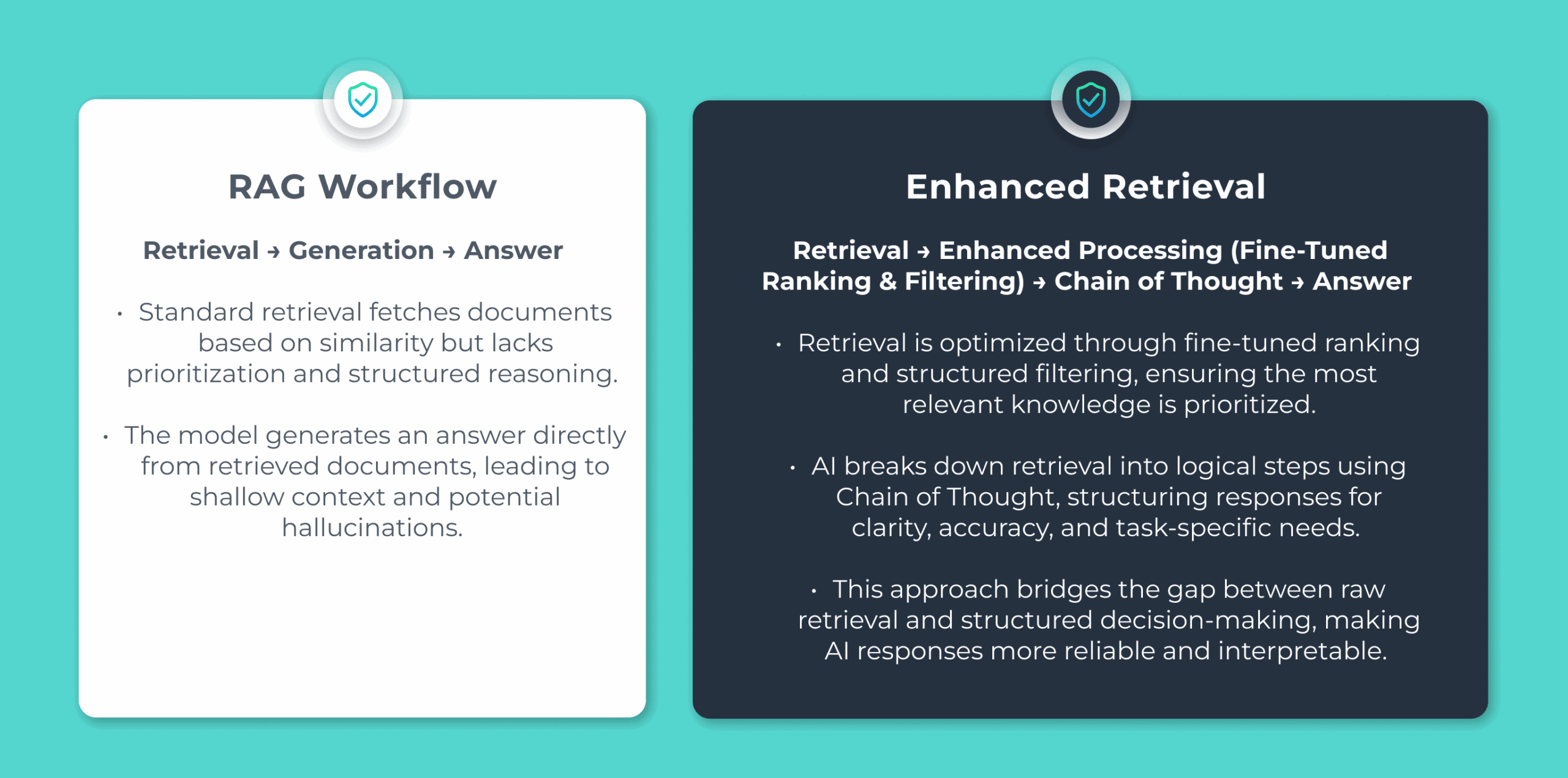 RAG Workflow

Retrieval → Generation → Answer

• Standard retrieval fetches documents based on similarity but lacks prioritization and structured reasoning.

• The model generates an answer directly from retrieved documents, leading to shallow context and potential hallucinations.

Enhanced Retrieval

Retrieval → Enhanced Processing (Fine-Tuned Ranking & Filtering) → Chain of Thought → Answer

• Retrieval is optimized through fine-tuned ranking and structured filtering, ensuring the most relevant knowledge is prioritized.

• AI breaks down retrieval into logical steps using Chain of Thought, structuring responses for clarity, accuracy, and task-specific needs.

• This approach bridges the gap between raw retrieval and structured decision-making, making AI responses more reliable and interpretable.